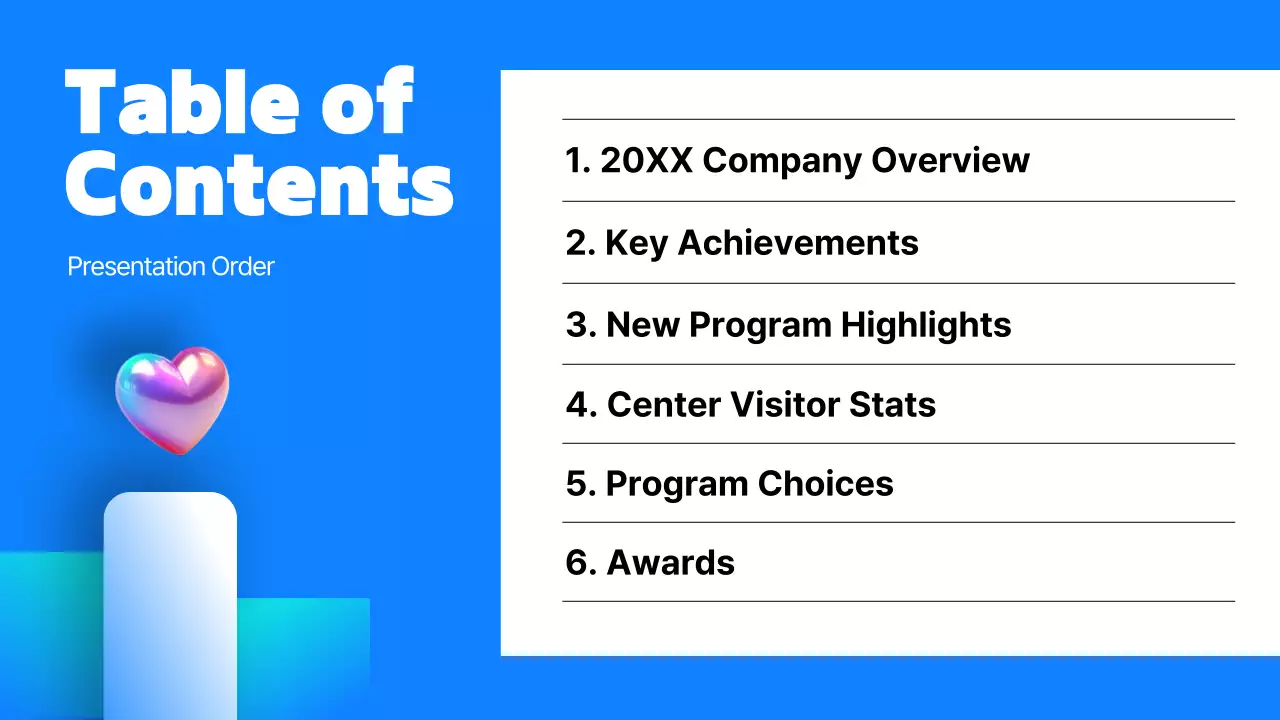 Table of Contents

Presentation Order

1. 20XX Company Overview

2. Key Achievements

3. New Program Highlights

4. Center Visitor Stats

5. Program Choices

6. Awards